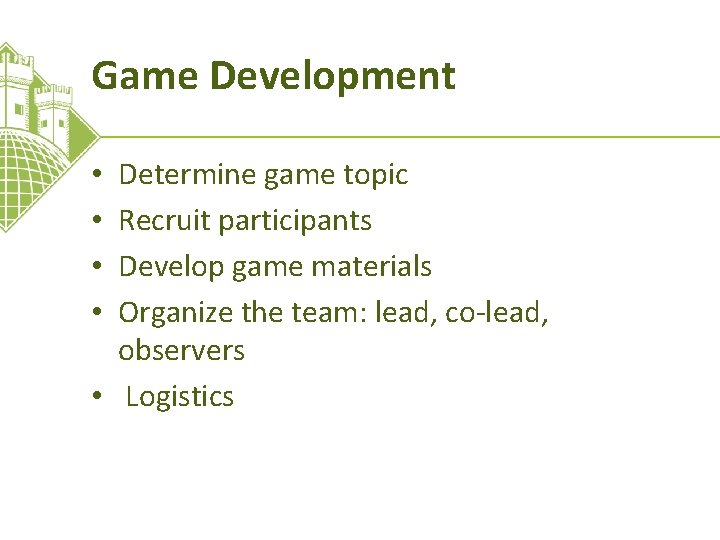 Game Development

• Determine game topic
• Recruit participants
• Develop game materials
• Organize the team: lead, co-lead, observers
• Logistics